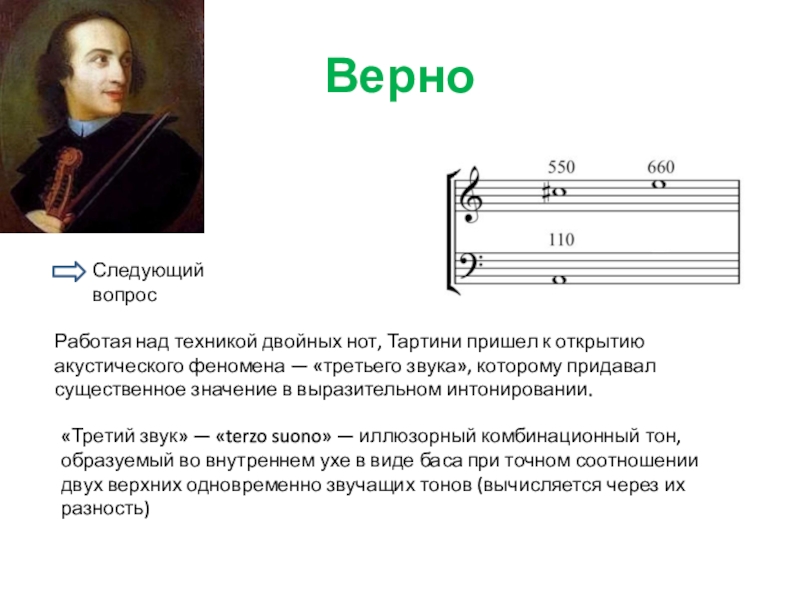 Верно

550

660

110

Следующий вопрос

Работая над техникой двойных нот, Тартини пришел к открытию акустического феномена — «третьего звука», которому придавал существенное значение в выразительном интонировании.

«Третий звук» — «terzo suono» — иллюзорный комбинационный тон, образуемый во внутреннем ухе в виде баса при точном соотношении двух верхних одновременно звучащих тонов (вычисляется через их разность)